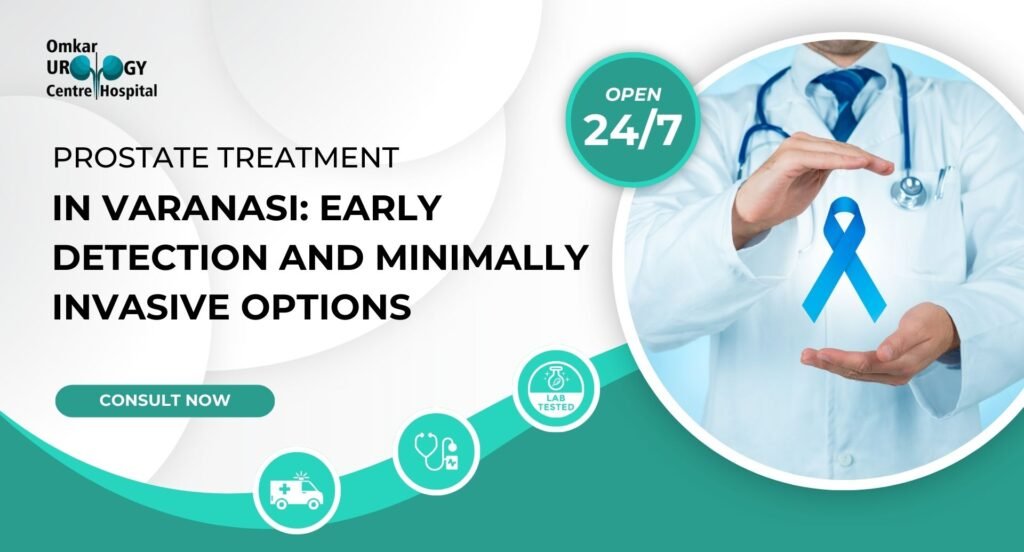 Omkar
UROLOGY
Centre Hospital

OPEN
24/7

PROSTATE TREATMENT

IN VARANASI: EARLY DETECTION AND MINIMALLY INVASIVE OPTIONS

CONSULT NOW

LAB TESTED